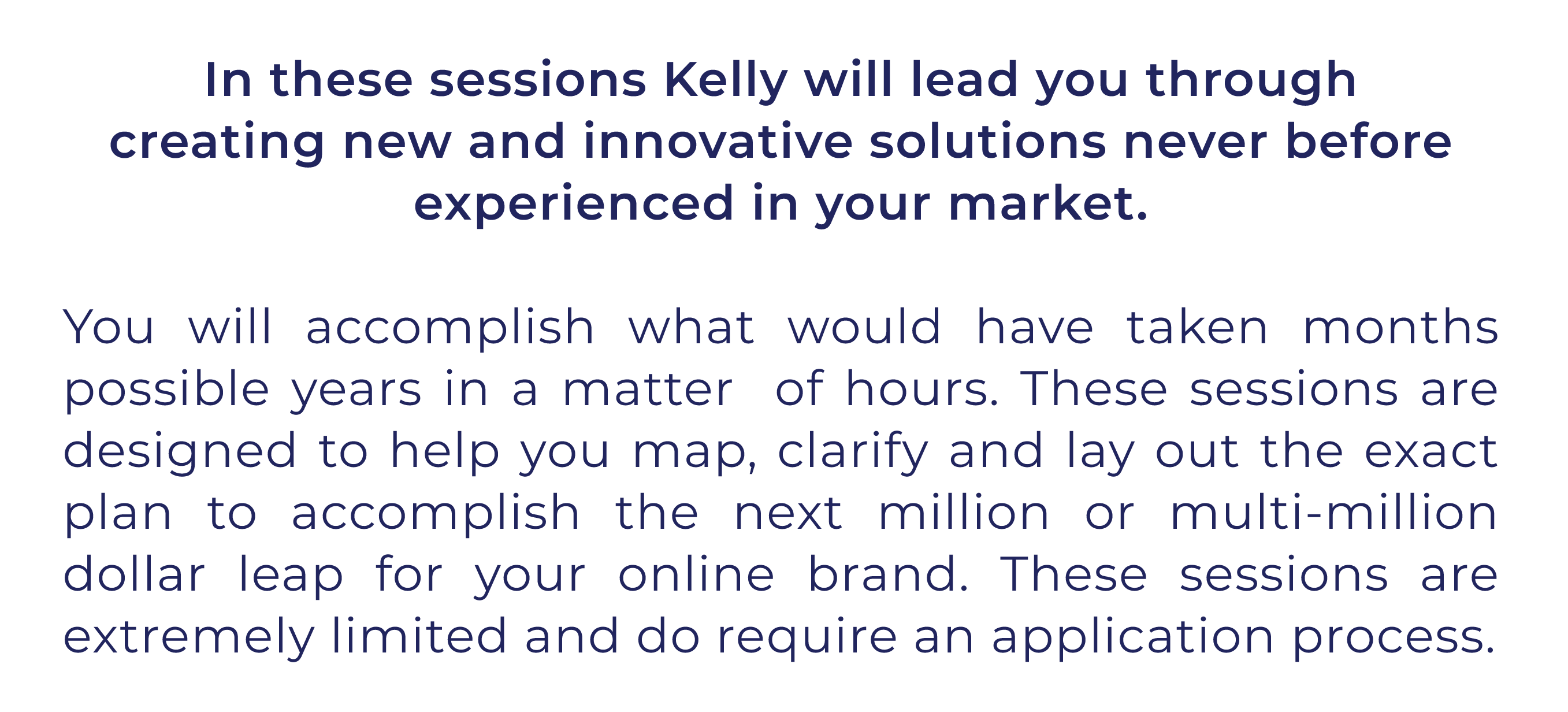 In these sessions Kelly will lead you through creating new and innovative solutions never before experienced in your market.

You will accomplish what would have taken months possible years in a matter of hours. These sessions are designed to help you map, clarify and lay out the exact plan to accomplish the next million or multi-million dollar leap for your online brand. These sessions are extremely limited and do require an application process.